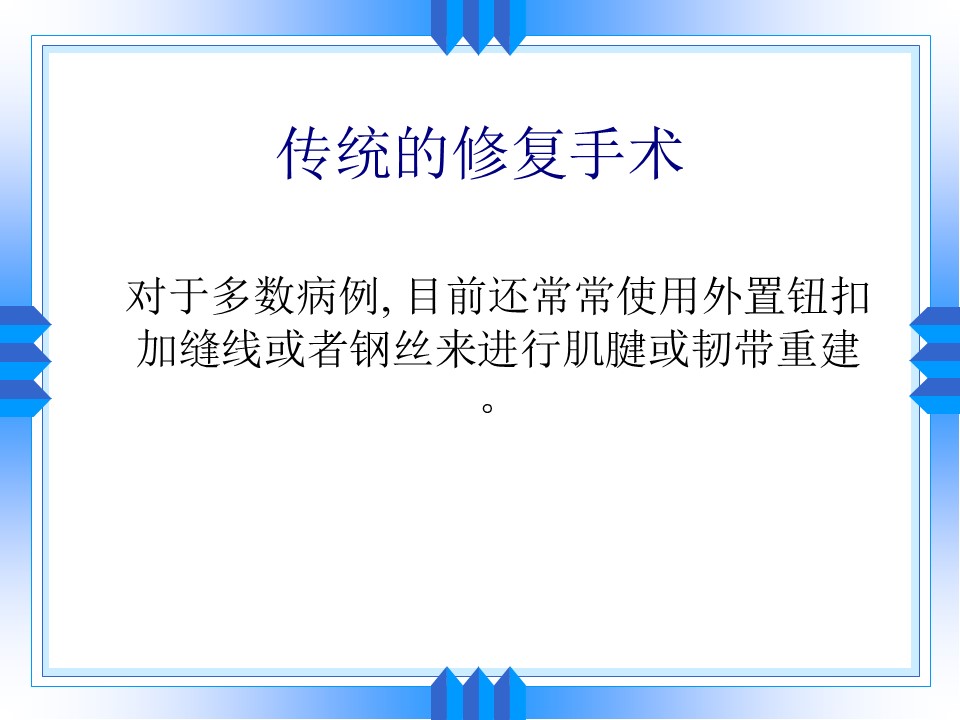 传统的修复手术

对于多数病例, 目前还常常使用外置钮扣加缝线或者钢丝来进行肌腱或韧带重建。